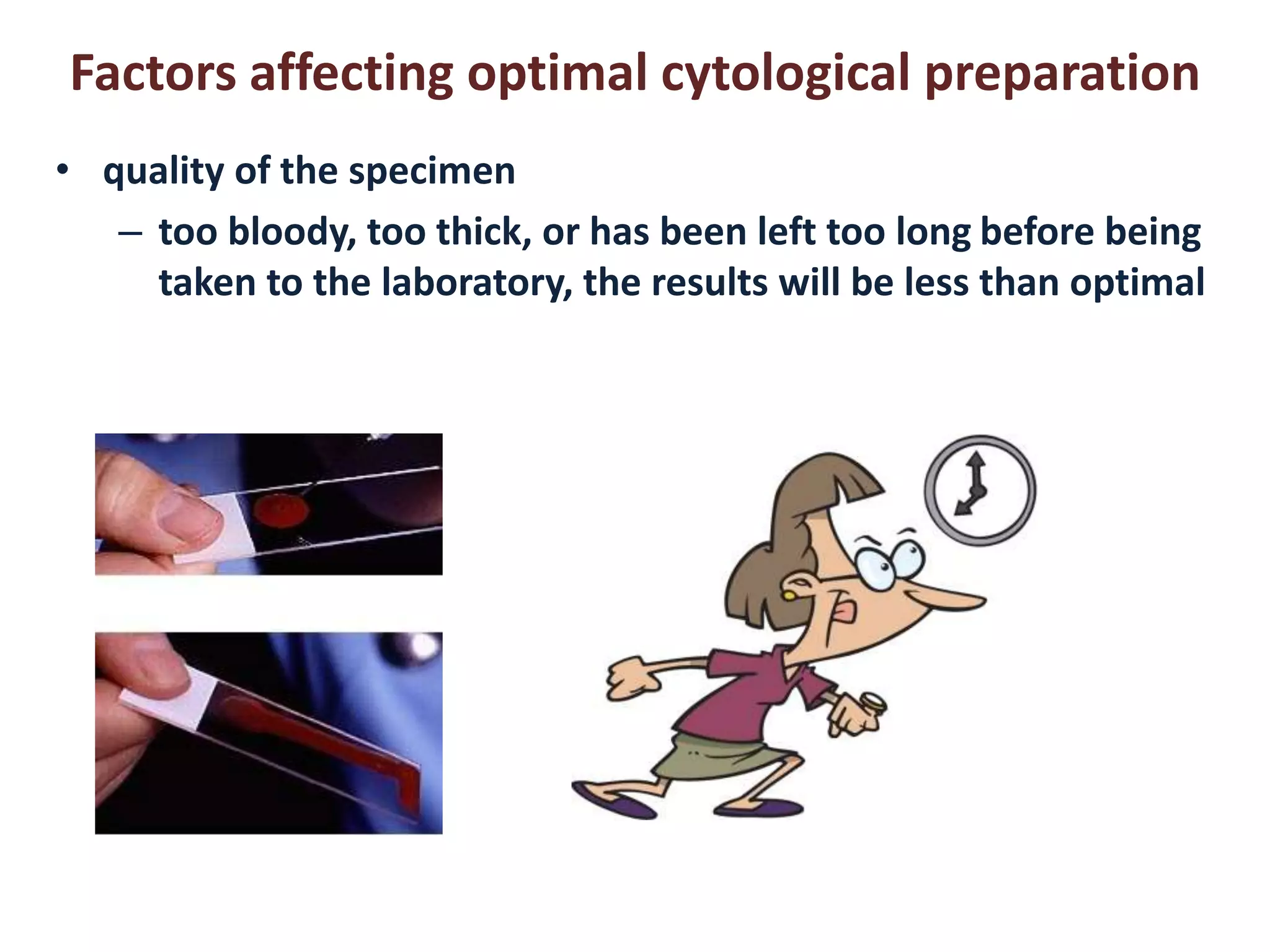 Factors affecting optimal cytological preparation

• quality of the specimen

– too bloody, too thick, or has been left too long before being taken to the laboratory, the results will be less than optimal